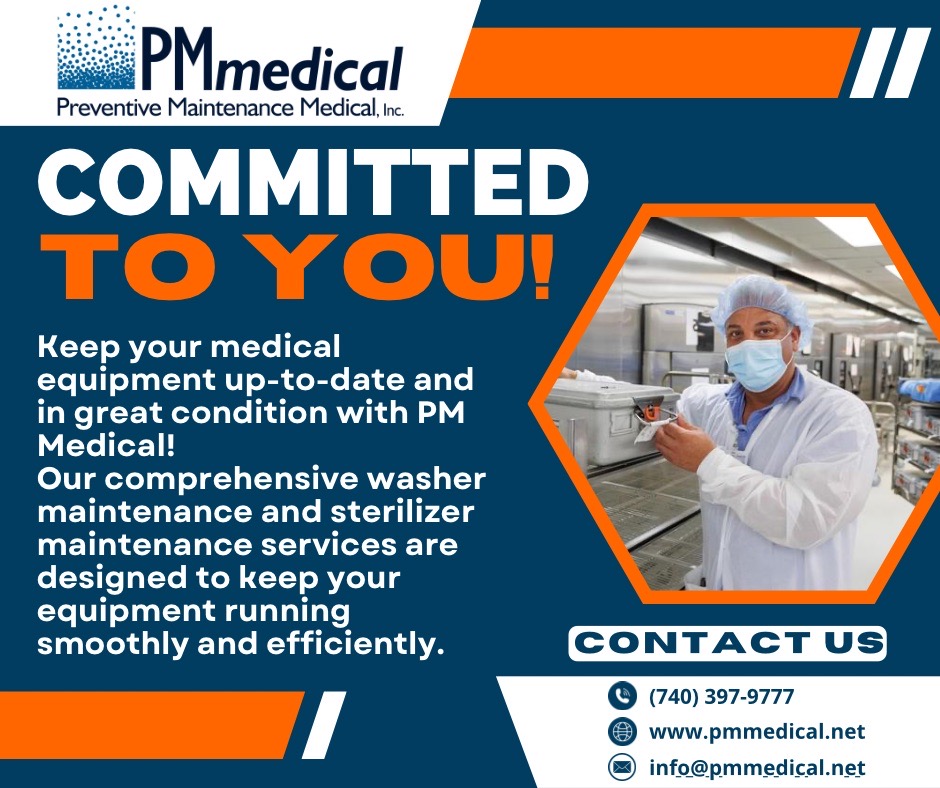 PMmedical
Preventive Maintenance Medical, Inc.

COMMITTED
TO YOU!

Keep your medical equipment up-to-date and in great condition with PM Medical!
Our comprehensive washer maintenance and sterilizer maintenance services are designed to keep your equipment running smoothly and efficiently.

CONTACT US

(740) 397-9777
www.pmmedical.net
info@pmmedical.net